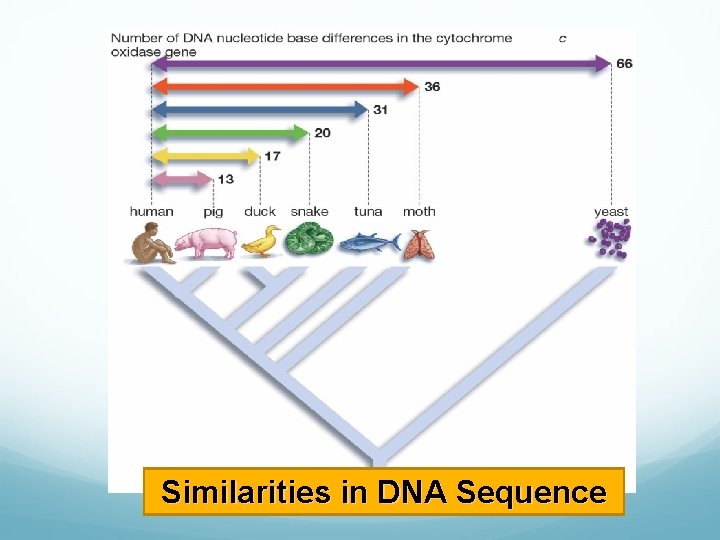 Number of DNA nucleotide base differences in the cytochrome c oxidase gene

66

36

31

20

17

13

human pig duck snake tuna moth yeast

Similarities in DNA Sequence